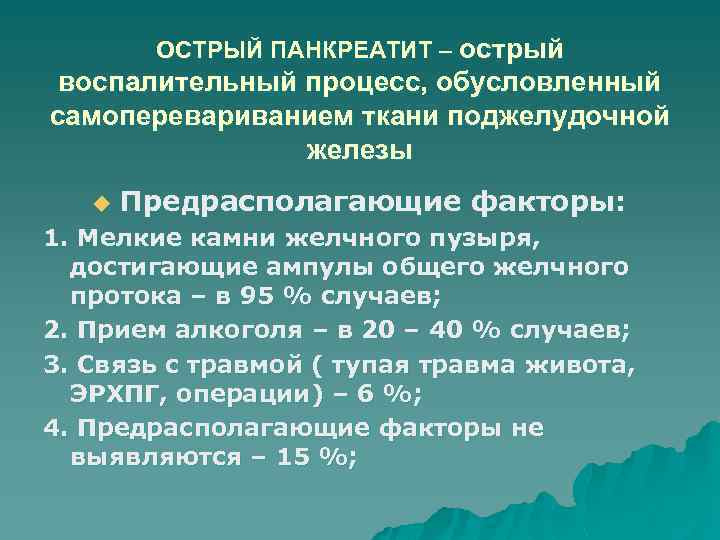 ОСТРЫЙ ПАНКРЕАТИТ – острый воспалительный процесс, обусловленный самоперевариванием ткани поджелудочной железы

Предрасполагающие факторы:

1. Мелкие камни желчного пузыря, достигающие ампулы общего желчного протока – в 95 % случаев;
2. Прием алкоголя – в 20 – 40 % случаев;
3. Связь с травмой ( тупая травма живота, ЭРХПГ, операции) – 6 %;
4. Предрасполагающие факторы не выявляются – 15 %;